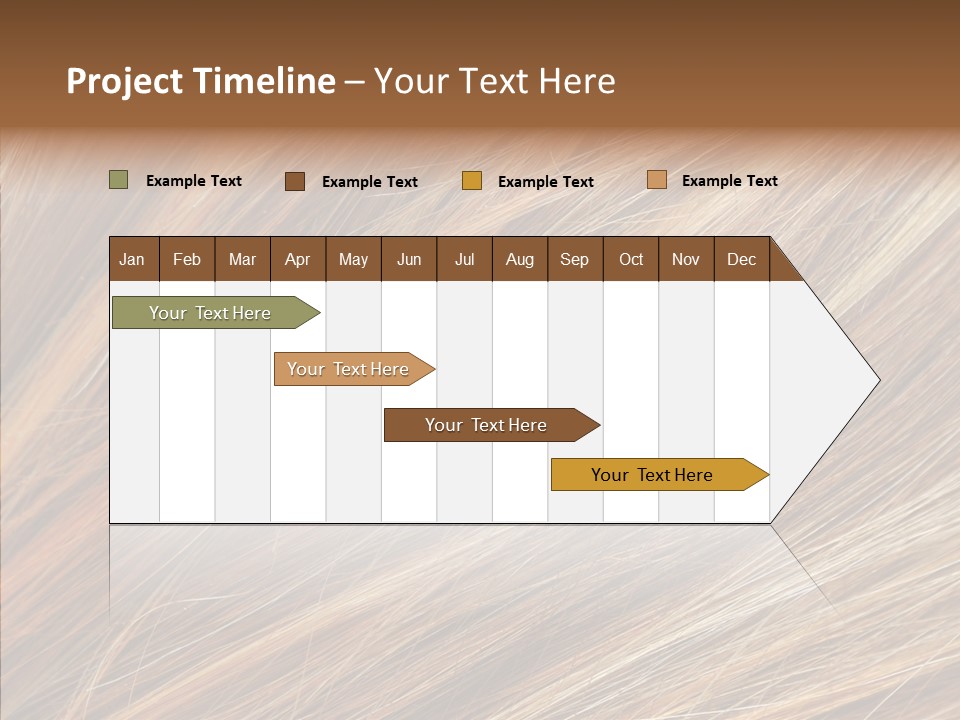 Project Timeline – Your Text Here

Example Text Example Text Example Text Example Text

| Jan | Feb | Mar | Apr | May | Jun | Jul | Aug | Sep | Oct | Nov | Dec |
|---|---|---|---|---|---|---|---|---|---|---|---|

Your Text Here

Your Text Here

Your Text Here

Your Text Here